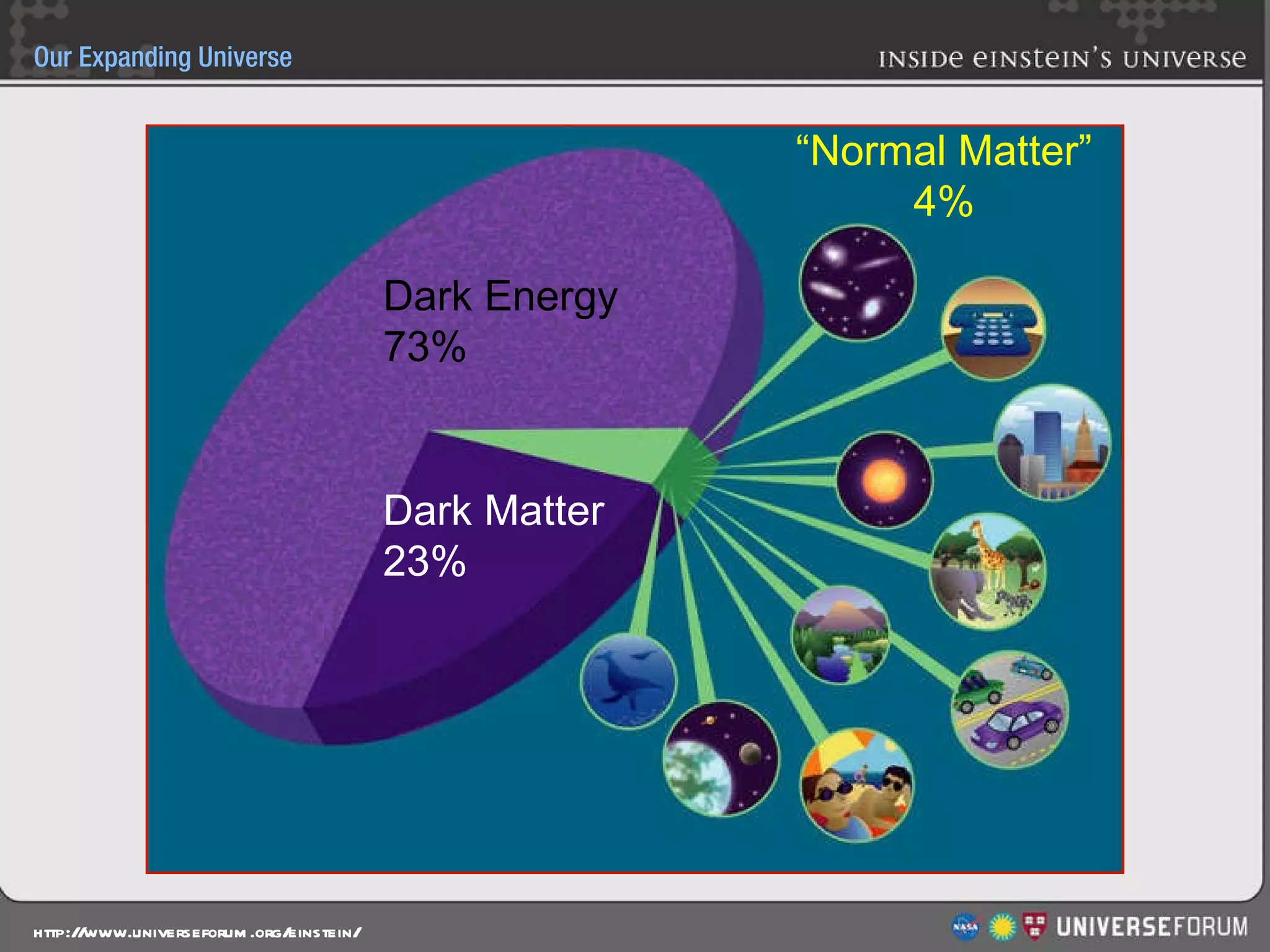 Our Expanding Universe

INSIDE EINSTEIN'S UNIVERSE

"Normal Matter"
4%

Dark Energy
73%

Dark Matter
23%

HTTP://WWW.UNIVERSEFORUM.ORG/EINSTEIN/

NASA

UNIVERSEFORUM